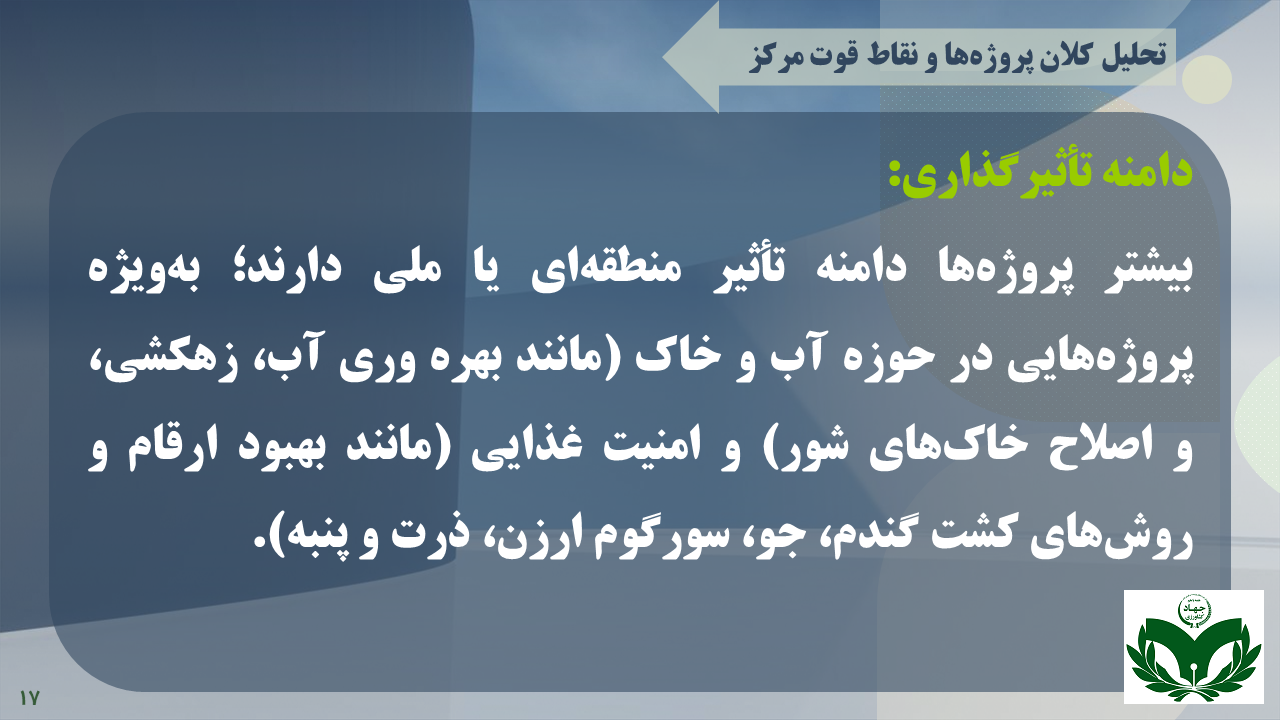 تحلیل کلان پروژه‌ها و نقاط قوت مرکز

دامنه تأثیرگذاری:

بیشتر پروژه‌ها دامنه تأثیر منطقه‌ای یا ملی دارند؛ به‌ویژه پروژه‌هایی در حوزه آب و خاک (مانند بهره وری آب، زهکشی، و اصلاح خاک‌های شور) و امنیت غذایی (مانند بهبود ارقام و روش‌های کشت گندم، جو، سورگوم ارزن، ذرت و پنبه).

جهاد کشاورزی

۱۷